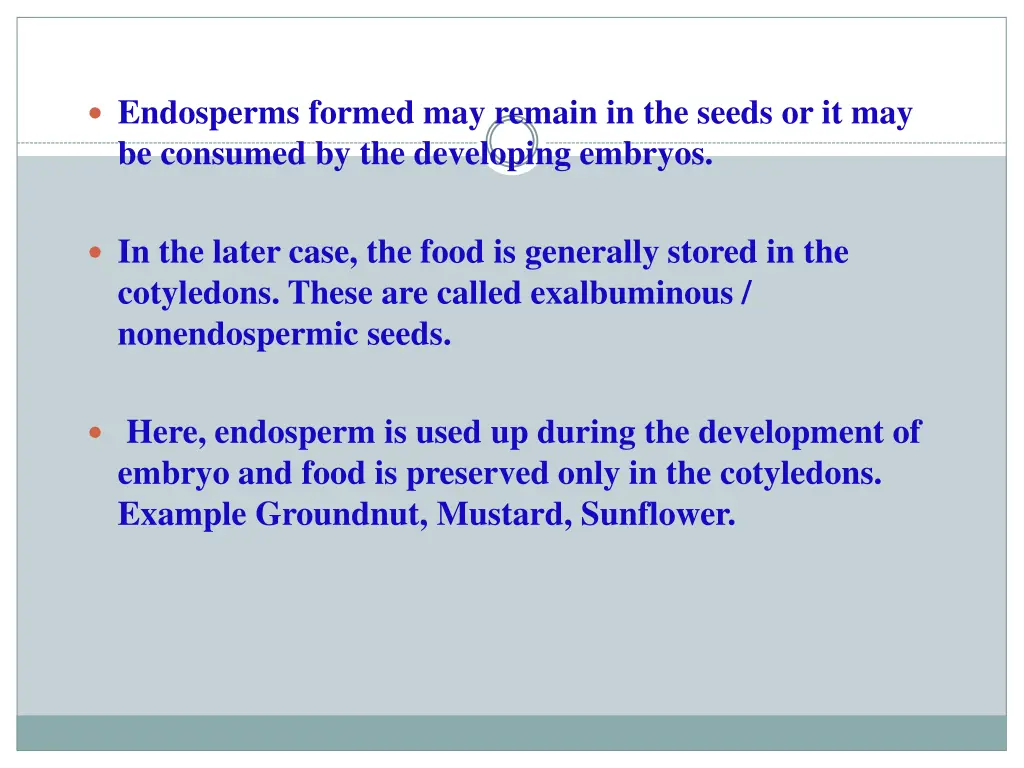 Endosperms formed may remain in the seeds or it may be consumed by the developing embryos.

In the later case, the food is generally stored in the cotyledons. These are called exalbuminous / nonendospermic seeds.

Here, endosperm is used up during the development of embryo and food is preserved only in the cotyledons. Example Groundnut, Mustard, Sunflower.